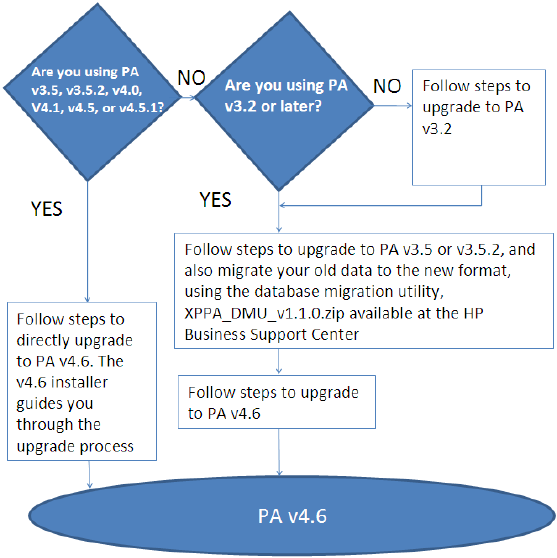 Are you using PA v3.5, v3.5.2, v4.0, V4.1, v4.5, or v4.5.1?

NO

Are you using PA v3.2 or later?

NO

Follow steps to upgrade to PA v3.2

YES

YES

Follow steps to upgrade to PA v3.5 or v3.5.2, and also migrate your old data to the new format, using the database migration utility, XPPA_DMU_v1.1.0.zip available at the HP Business Support Center

Follow steps to directly upgrade to PA v4.6. The v4.6 installer guides you through the upgrade process

Follow steps to upgrade to PA v4.6

PA v4.6